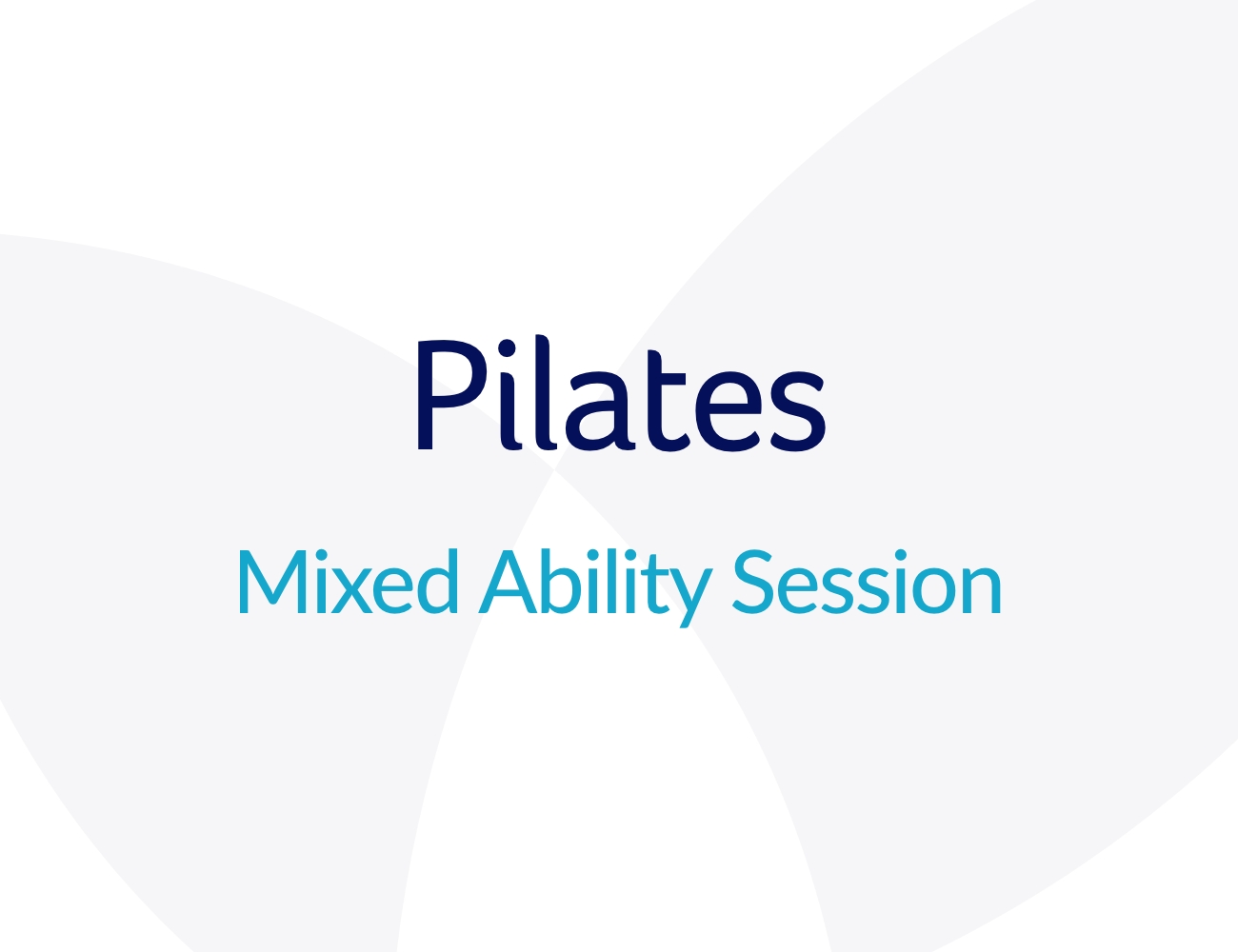 Pilates

Mixed Ability Session